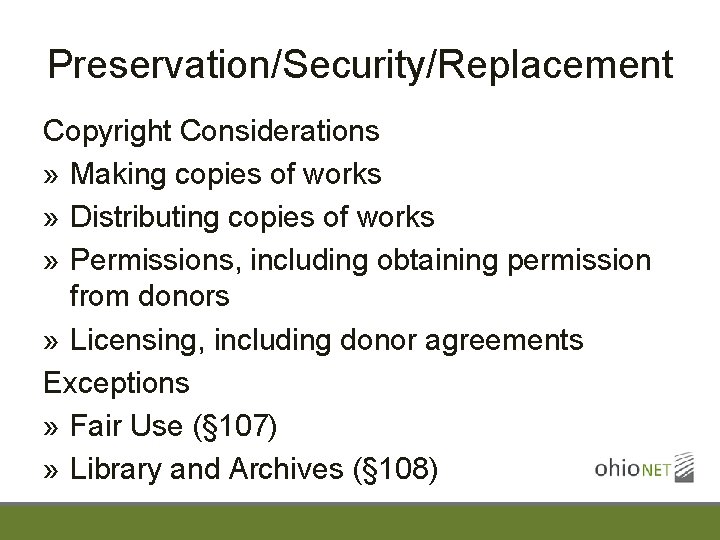 Preservation/Security/Replacement

Copyright Considerations

» Making copies of works

» Distributing copies of works

» Permissions, including obtaining permission from donors

» Licensing, including donor agreements

Exceptions

» Fair Use (§107)

» Library and Archives (§108)

ohioNET